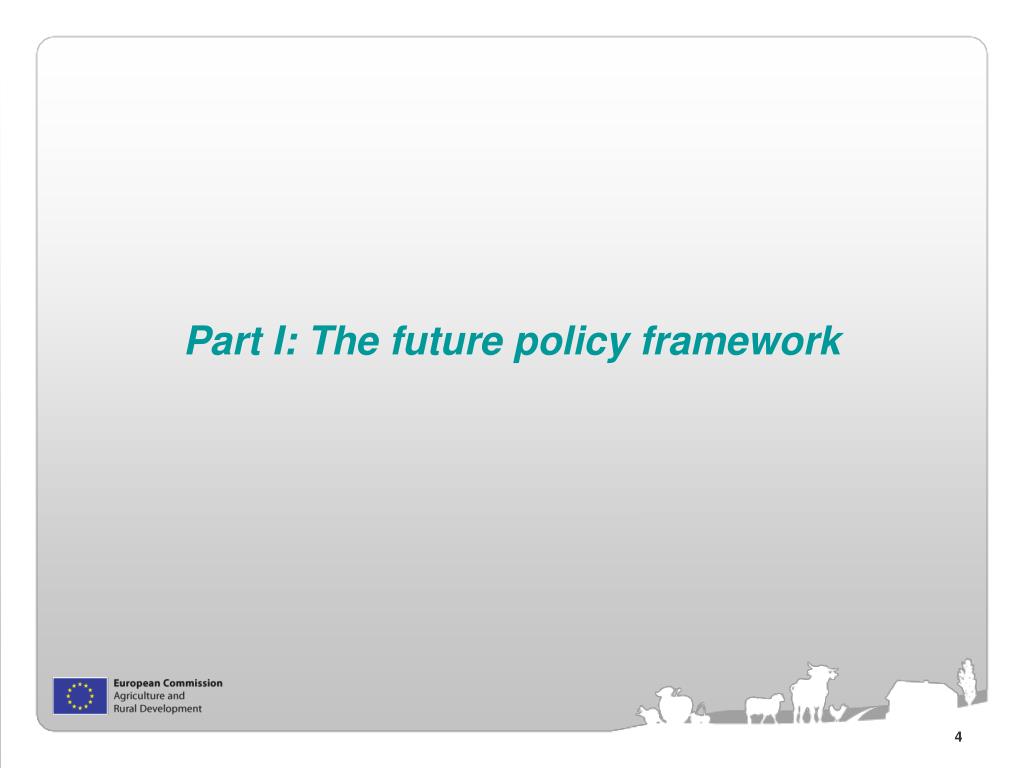 Part I: The future policy framework

European Commission
Agriculture and
Rural Development

4